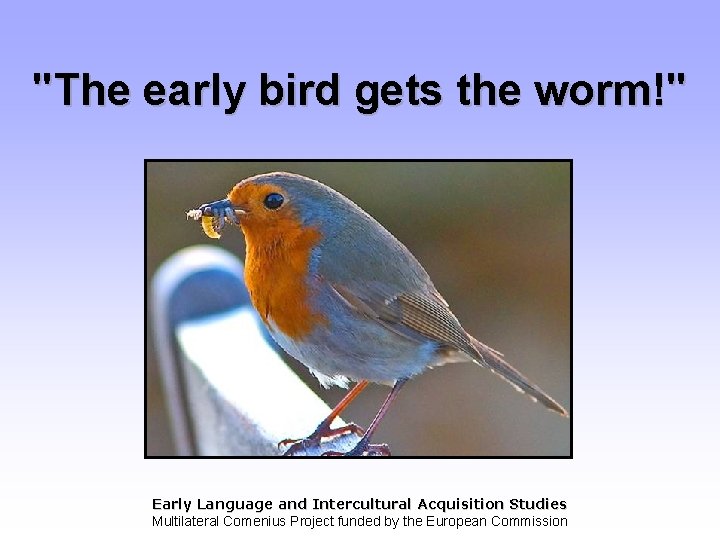 "The early bird gets the worm!"

Early Language and Intercultural Acquisition Studies
Multilateral Comenius Project funded by the European Commission